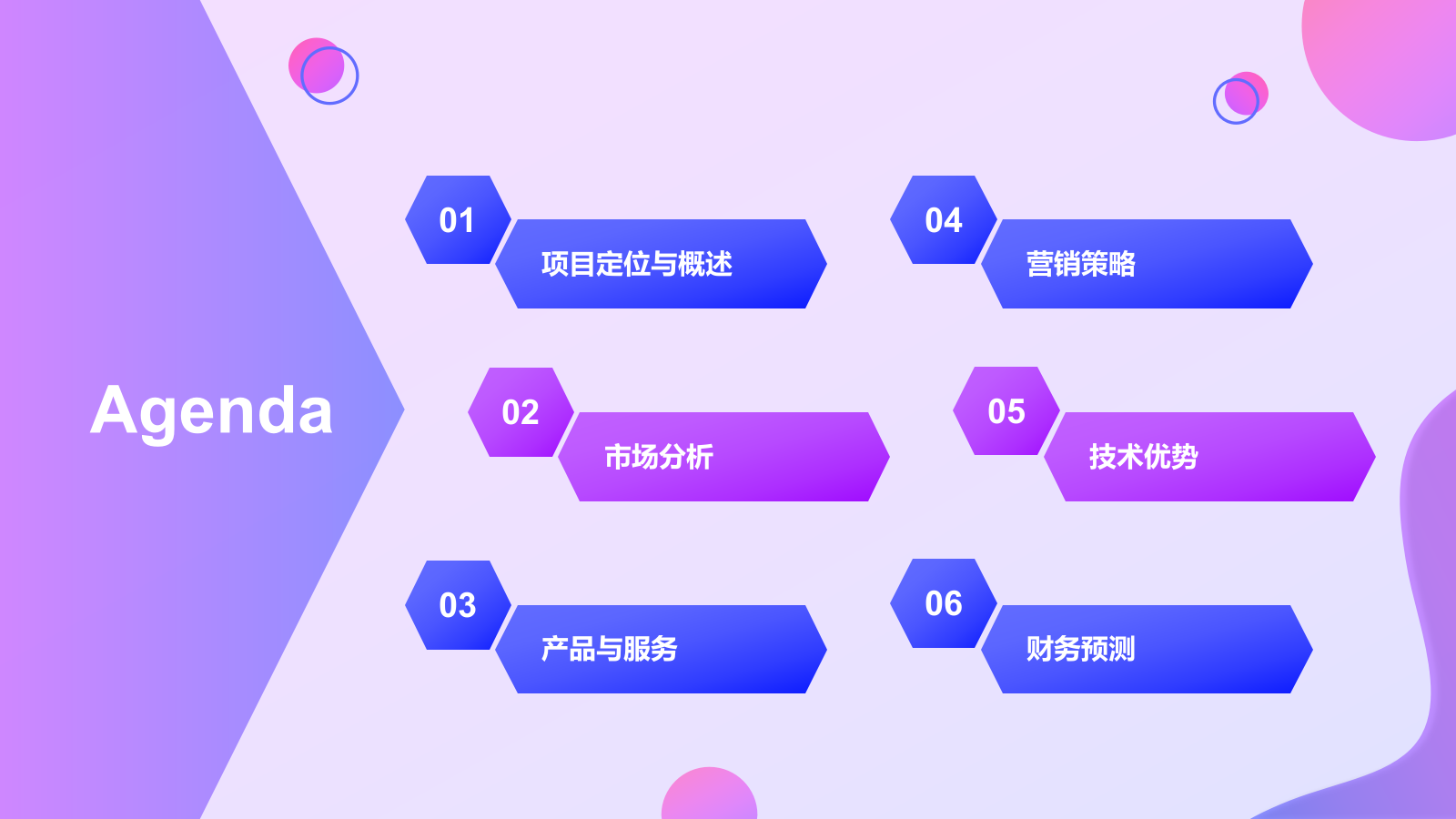 Agenda

01
项目定位与概述

02
市场分析

03
产品与服务

04
营销策略

05
技术优势

06
财务预测